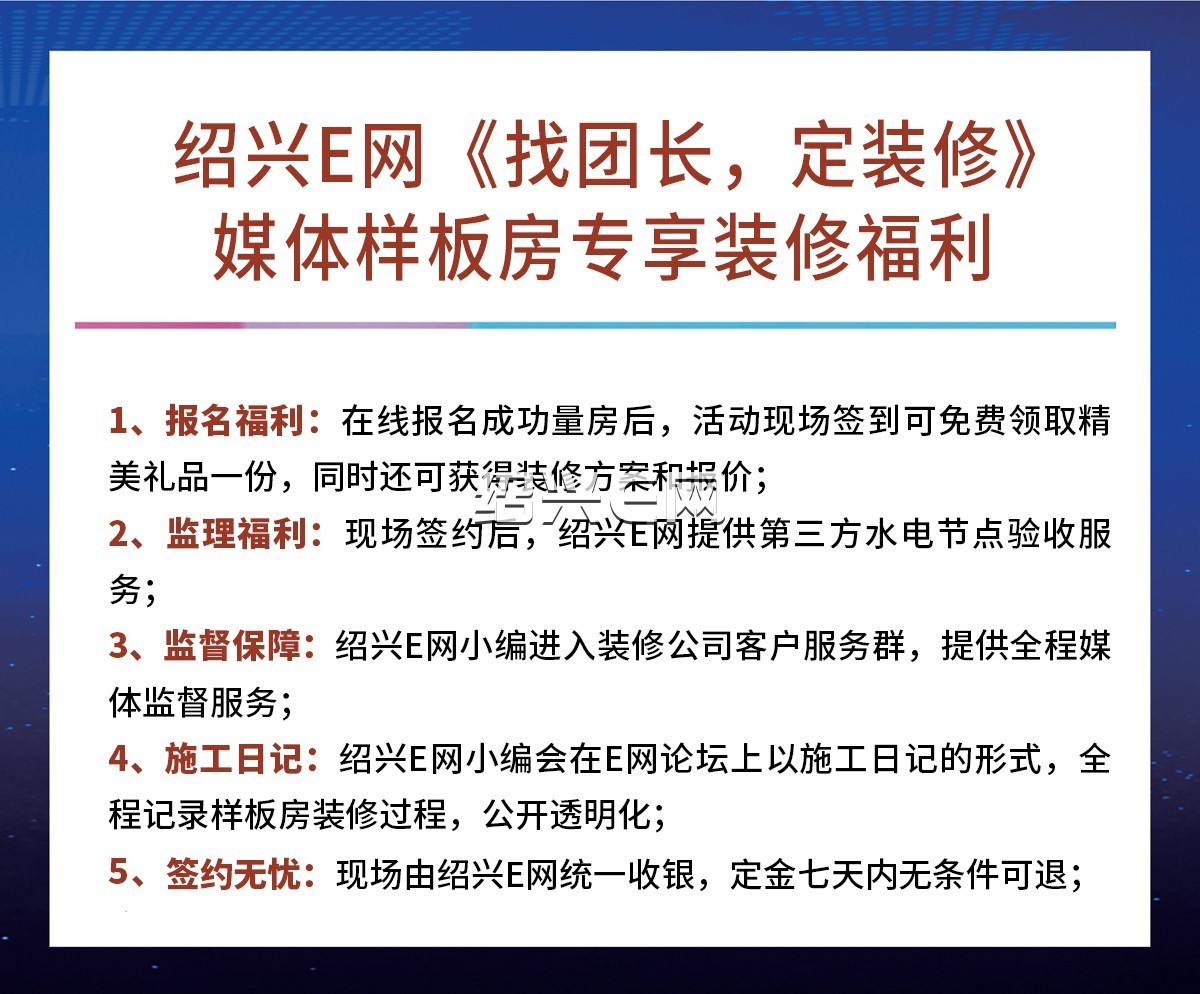 绍兴E网《找团长，定装修》
媒体样板房专享装修福利

1、报名福利：在线报名成功量房后，活动现场签到可免费领取精美礼品一份，同时还可获得装修方案和报价；

绍兴E网

2、监理福利：现场签约后，绍兴E网提供第三方水电节点验收服务；

3、监督保障：绍兴E网小编进入装修公司客户服务群，提供全程媒体监督服务；

4、施工日记：绍兴E网小编会在E网论坛上以施工日记的形式，全程记录样板房装修过程，公开透明化；

5、签约无忧：现场由绍兴E网统一收银，定金七天内无条件可退；